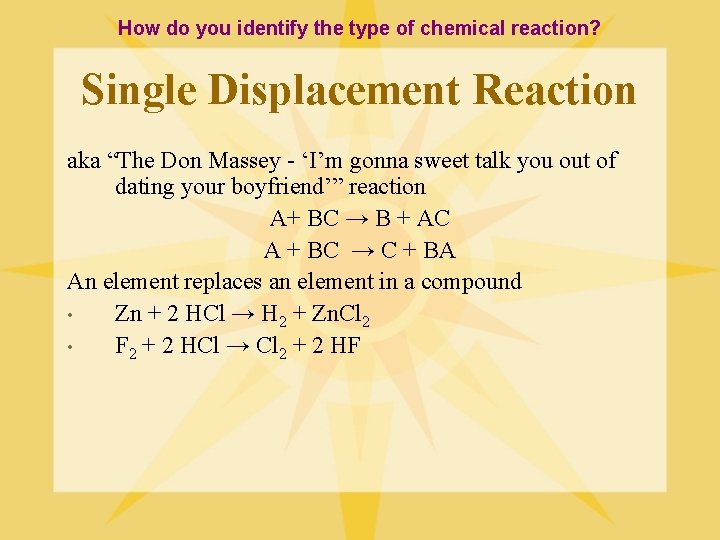 How do you identify the type of chemical reaction?

Single Displacement Reaction

aka “The Don Massey - ‘I’m gonna sweet talk you out of dating your boyfriend’” reaction

$A + BC \rightarrow B + AC$

$A + BC \rightarrow C + BA$

An element replaces an element in a compound

• $Zn + 2\ HCl \rightarrow H_2 + ZnCl_2$

• $F_2 + 2\ HCl \rightarrow Cl_2 + 2\ HF$